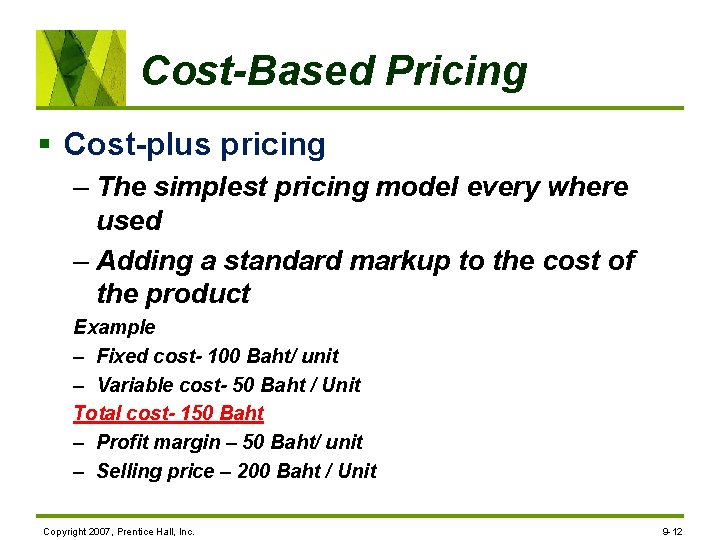 Cost-Based Pricing

▪ Cost-plus pricing

– The simplest pricing model every where used

– Adding a standard markup to the cost of the product

Example

– Fixed cost- 100 Baht/ unit

– Variable cost- 50 Baht / Unit

Total cost- 150 Baht

– Profit margin – 50 Baht/ unit

– Selling price – 200 Baht / Unit

Copyright 2007, Prentice Hall, Inc.

9-12